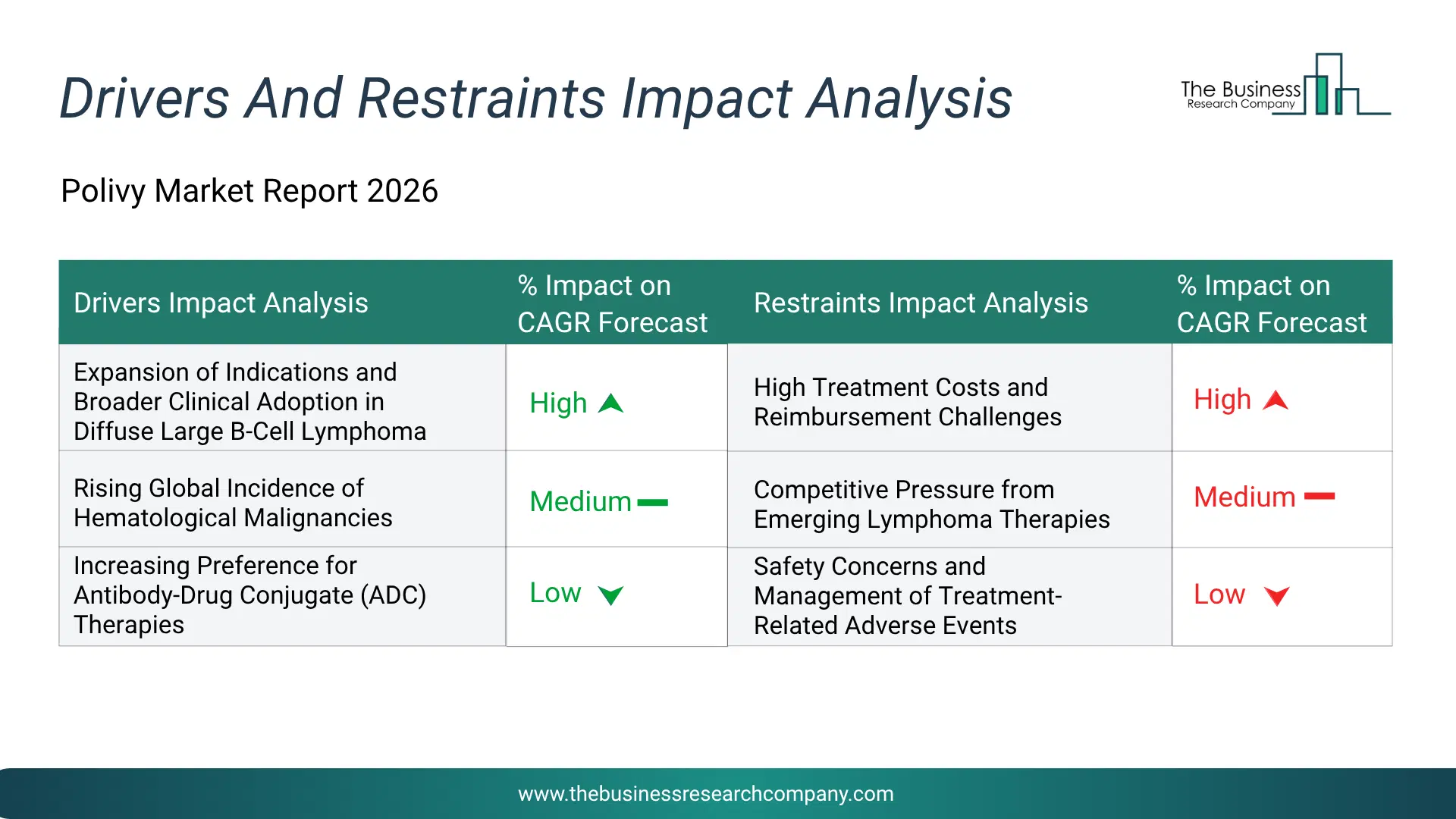 Drivers And Restraints Impact Analysis

The Business Research Company

Polivy Market Report 2026

| Drivers Impact Analysis | % Impact on CAGR Forecast | Restraints Impact Analysis | % Impact on CAGR Forecast |
|---|---|---|---|
| Expansion of Indications and Broader Clinical Adoption in Diffuse Large B-Cell Lymphoma | High | High Treatment Costs and Reimbursement Challenges | High |
| Rising Global Incidence of Hematological Malignancies | Medium | Competitive Pressure from Emerging Lymphoma Therapies | Medium |
| Increasing Preference for Antibody-Drug Conjugate (ADC) Therapies | Low | Safety Concerns and Management of Treatment-Related Adverse Events | Low |

www.thebusinessresearchcompany.com